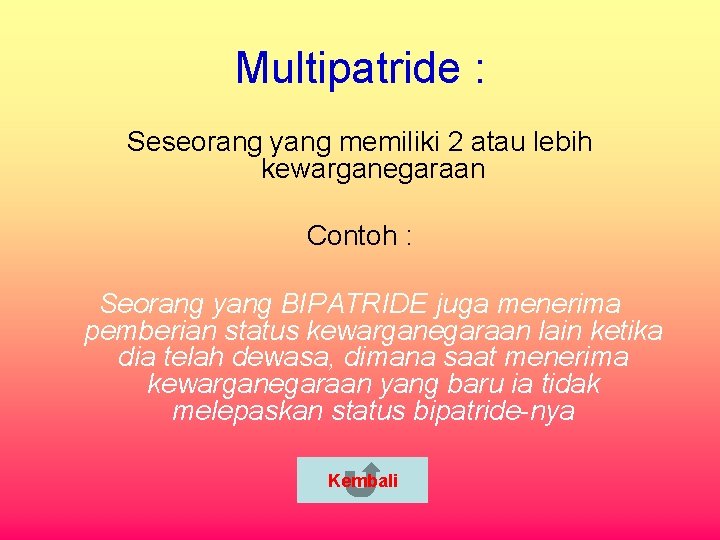 Multipatride :

Seseorang yang memiliki 2 atau lebih kewarganegaraan

Contoh :

Seorang yang BIPATRIDE juga menerima pemberian status kewarganegaraan lain ketika dia telah dewasa, dimana saat menerima kewarganegaraan yang baru ia tidak melepaskan status bipatride-nya

Kembali